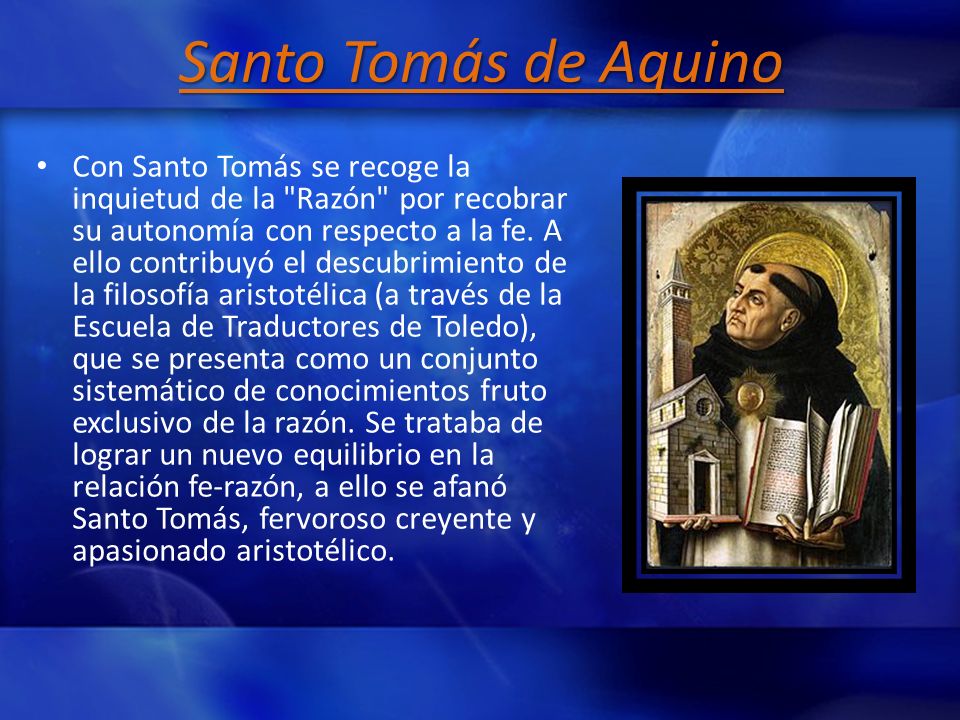 Santo Tomás de Aquino

• Con Santo Tomás se recoge la inquietud de la "Razón" por recobrar su autonomía con respecto a la fe. A ello contribuyó el descubrimiento de la filosofía aristotélica (a través de la Escuela de Traductores de Toledo), que se presenta como un conjunto sistemático de conocimientos fruto exclusivo de la razón. Se trataba de lograr un nuevo equilibrio en la relación fe-razón, a ello se afanó Santo Tomás, fervoroso creyente y apasionado aristotélico.